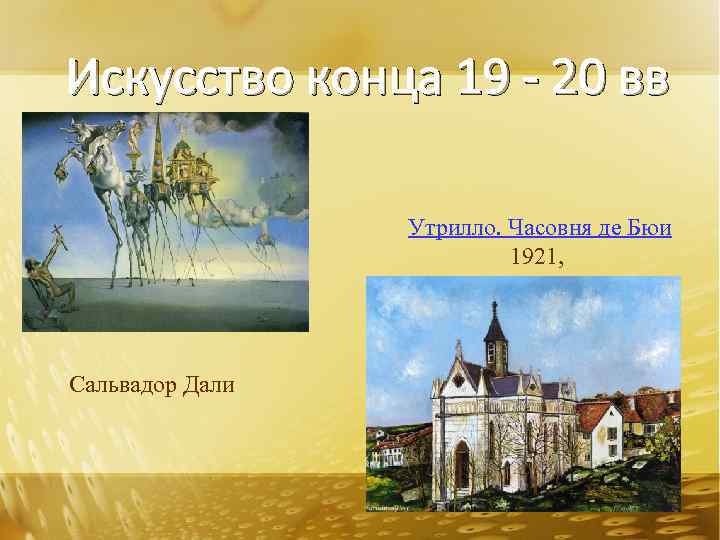 Искусство конца 19 - 20 вв

Утрилло. Часовня де Бюи 1921,

Сальвадор Дали